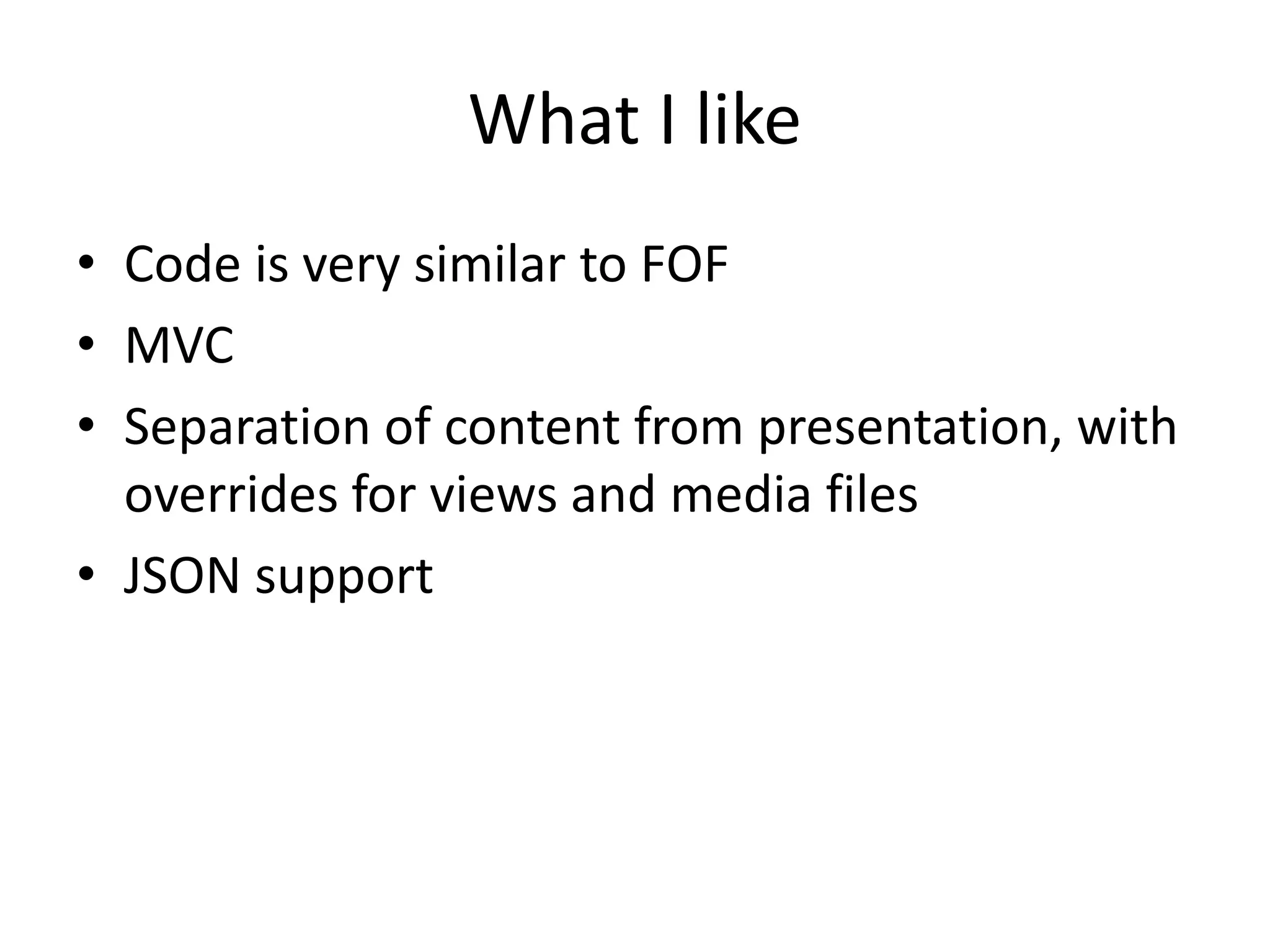 What I like

• Code is very similar to FOF
• MVC
• Separation of content from presentation, with overrides for views and media files
• JSON support